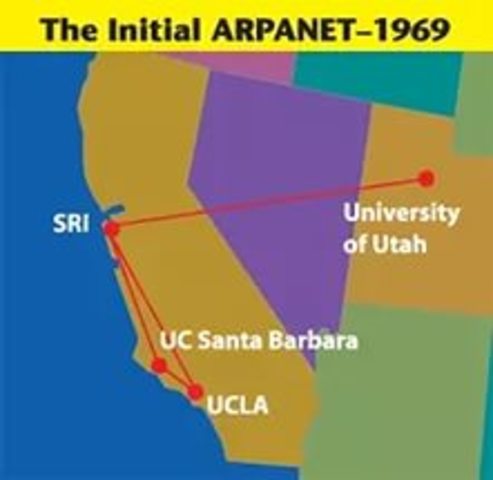 The Initial ARPANET–1969

SRI

University of Utah

UC Santa Barbara

UCLA